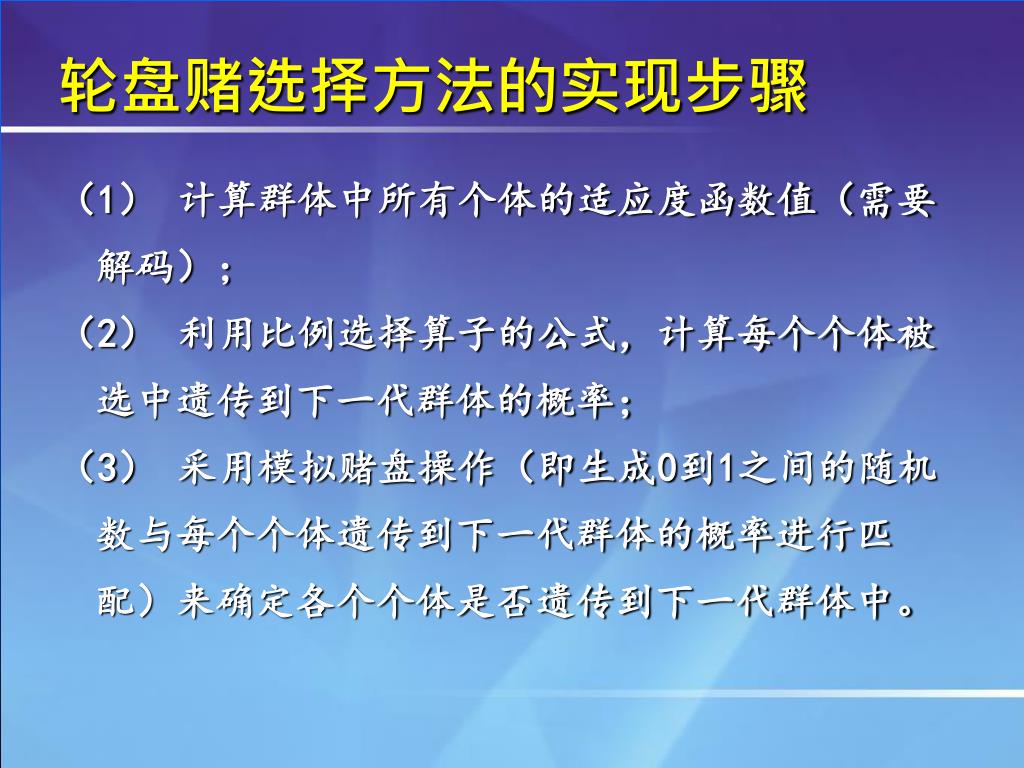 轮盘赌选择方法的实现步骤

（1） 计算群体中所有个体的适应度函数值（需要解码）；

（2） 利用比例选择算子的公式，计算每个个体被选中遗传到下一代群体的概率；

（3） 采用模拟赌盘操作（即生成0到1之间的随机数与每个个体遗传到下一代群体的概率进行匹配）来确定各个个体是否遗传到下一代群体中。